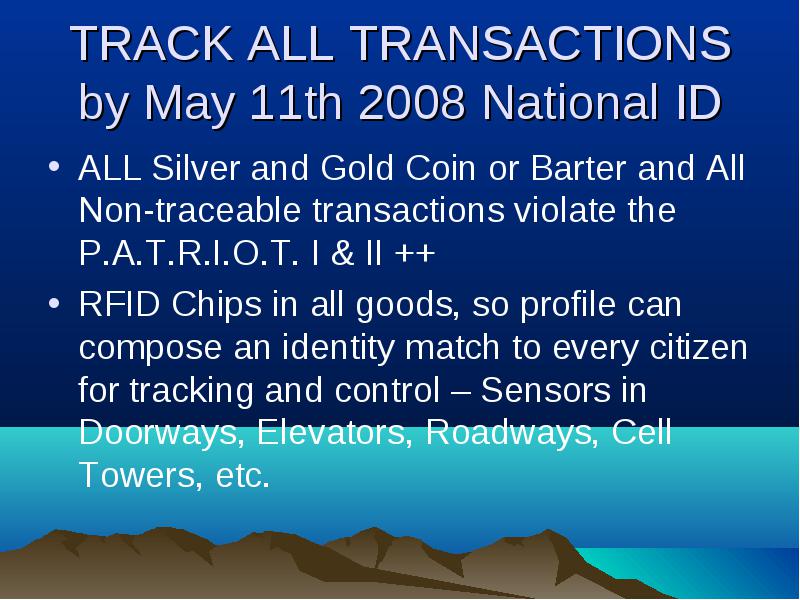 TRACK ALL TRANSACTIONS by May 11th 2008 National ID

• ALL Silver and Gold Coin or Barter and All Non-traceable transactions violate the P.A.T.R.I.O.T. I & II ++

• RFID Chips in all goods, so profile can compose an identity match to every citizen for tracking and control – Sensors in Doorways, Elevators, Roadways, Cell Towers, etc.